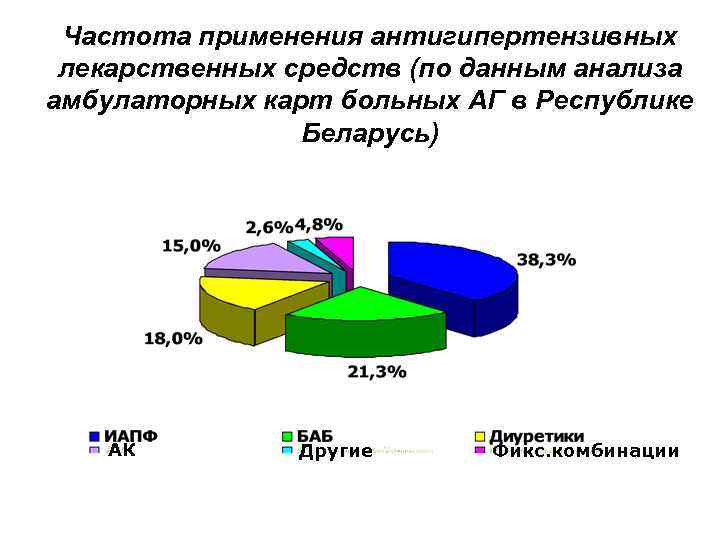 Частота применения антигипертензивных лекарственных средств (по данным анализа амбулаторных карт больных АГ в Республике Беларусь)

2,6% 4,8%
15,0%
38,3%
18,0%
21,3%

ИАПФ
БАБ
Диуретики
АК
Другие
Фикс.комбинации